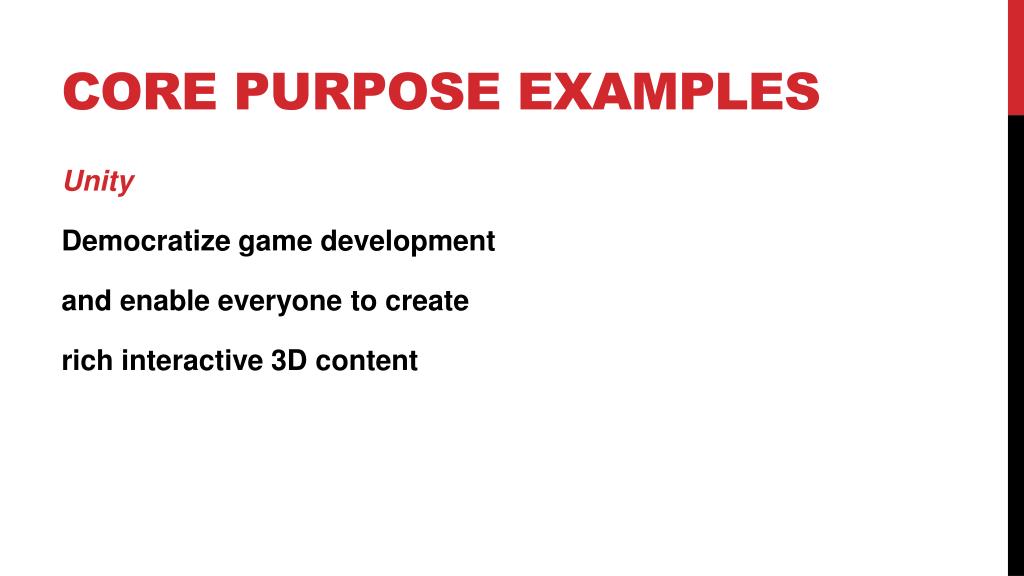 CORE PURPOSE EXAMPLES

Unity

Democratize game development

and enable everyone to create

rich interactive 3D content